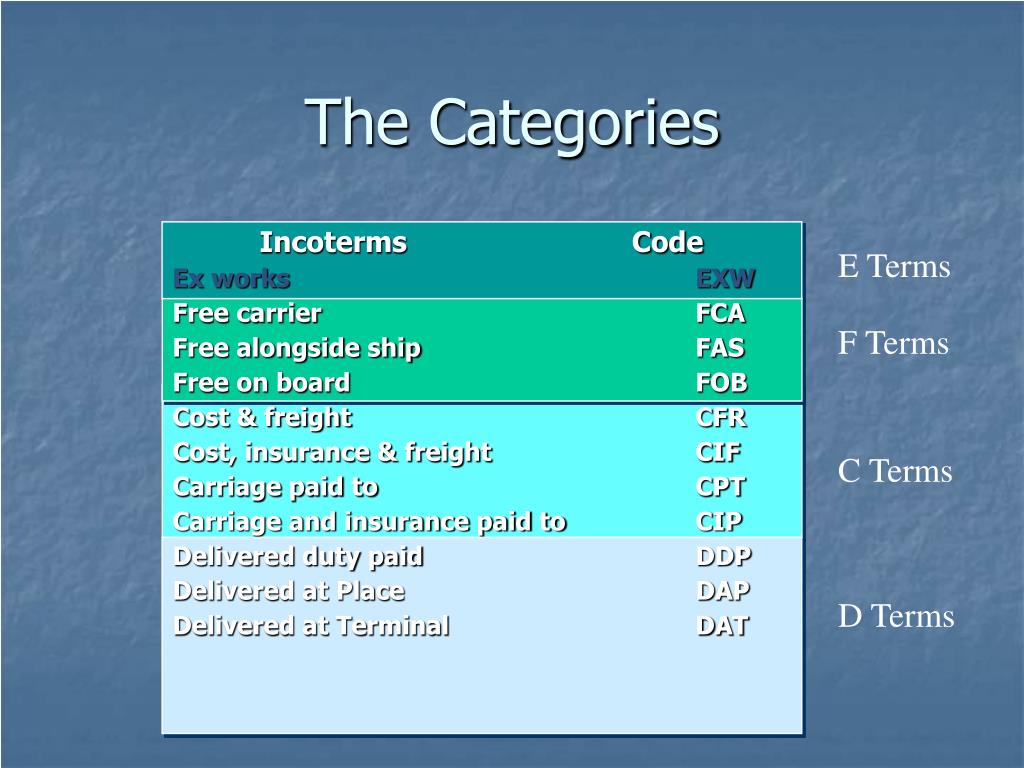 The Categories

| Incoterms | Code |
|---|---|
| Ex works | EXW |
| Free carrier | FCA |
| Free alongside ship | FAS |
| Free on board | FOB |
| Cost & freight | CFR |
| Cost, insurance & freight | CIF |
| Carriage paid to | CPT |
| Carriage and insurance paid to | CIP |
| Delivered duty paid | DDP |
| Delivered at Place | DAP |
| Delivered at Terminal | DAT |

E Terms

F Terms

C Terms

D Terms